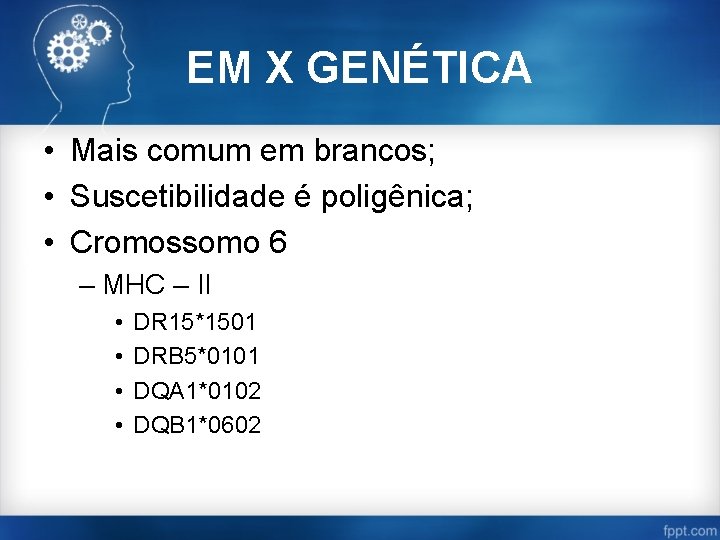 EM X GENÉTICA

• Mais comum em brancos;
• Suscetibilidade é poligênica;
• Cromossomo 6
– MHC – II
• DR15*1501
• DRB5*0101
• DQA1*0102
• DQB1*0602

fppt.com